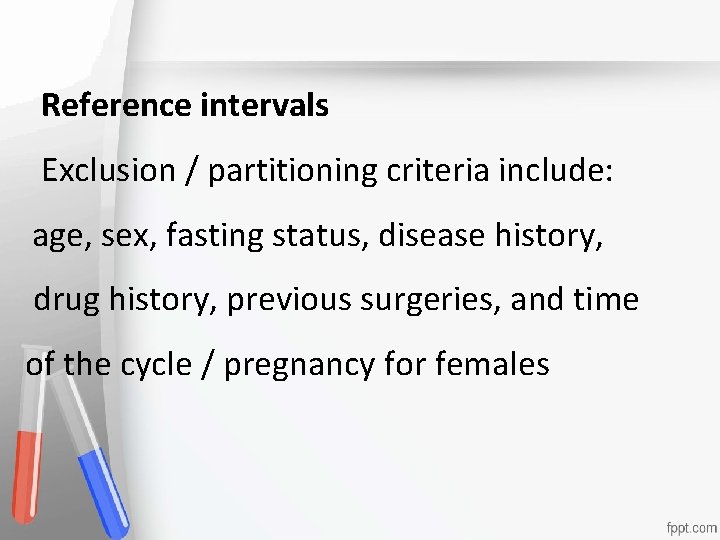 Reference intervals

Exclusion / partitioning criteria include: age, sex, fasting status, disease history, drug history, previous surgeries, and time of the cycle / pregnancy for females

fppt.com